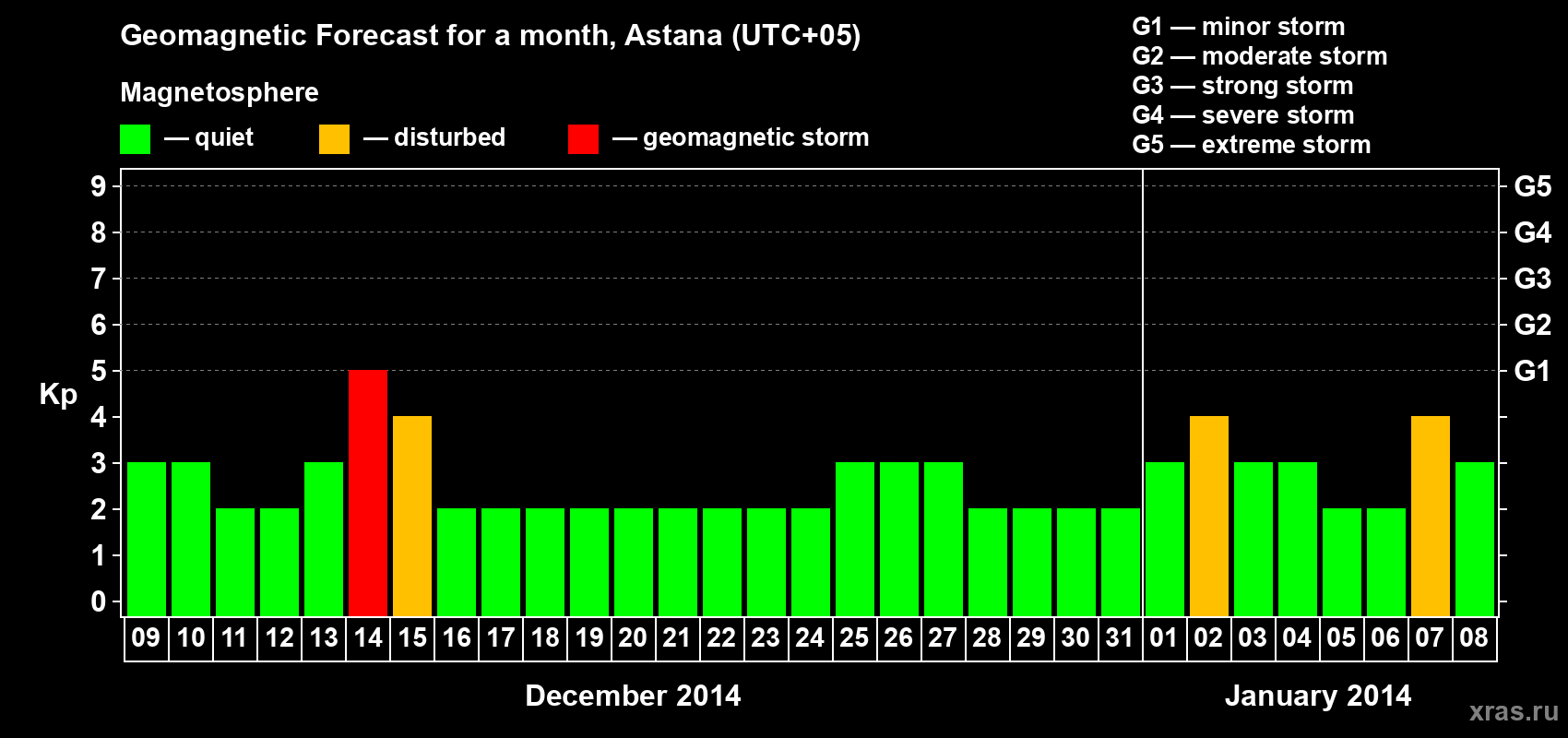 Geomagnetic Forecast for a month, Astana (UTC+05)

Magnetosphere

— quiet — disturbed — geomagnetic storm

G1 — minor storm
G2 — moderate storm
G3 — strong storm
G4 — severe storm
G5 — extreme storm

Kp

9 8 7 6 5 4 3 2 1 0

G5 G4 G3 G2 G1

09 10 11 12 13 14 15 16 17 18 19 20 21 22 23 24 25 26 27 28 29 30 31 01 02 03 04 05 06 07 08

December 2014

January 2014

xras.ru